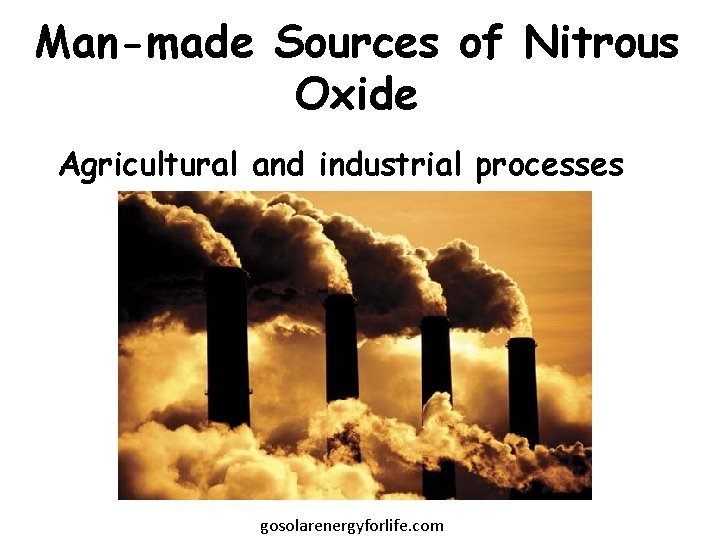 Man-made Sources of Nitrous Oxide

Agricultural and industrial processes

gosolarenergyforlife.com